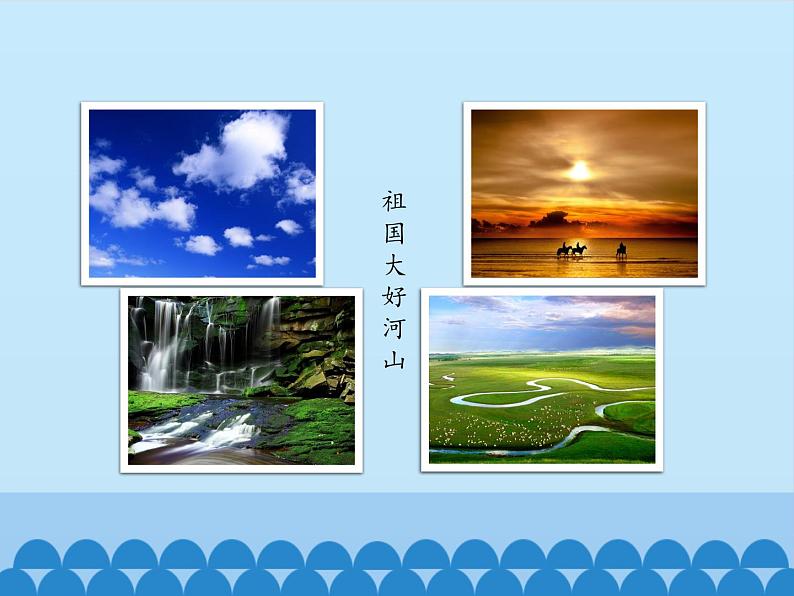 祖国大好河山